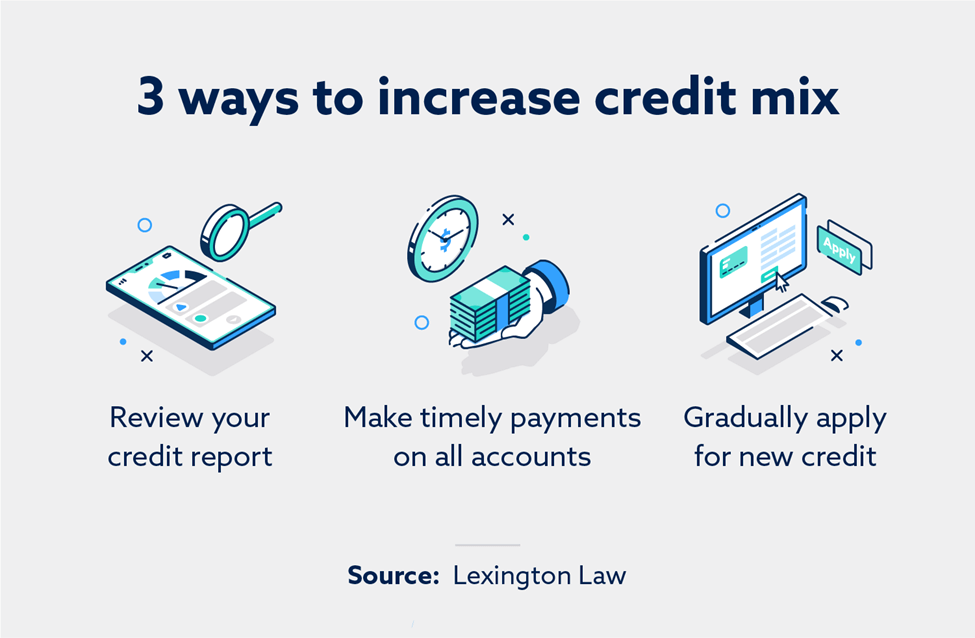 3 ways to increase credit mix

Apply

Review your credit report

Make timely payments on all accounts

Gradually apply for new credit

Source: Lexington Law